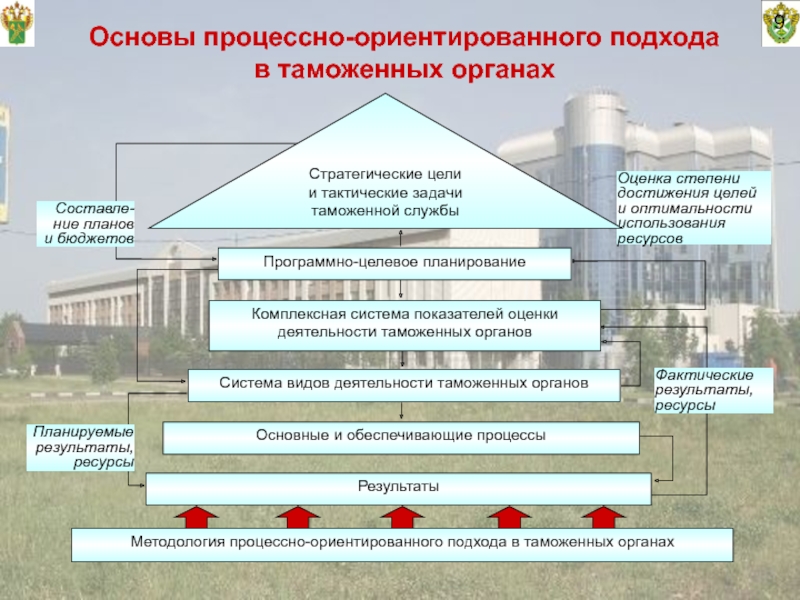 9

Основы процессно-ориентированного подхода в таможенных органах

Стратегические цели и тактические задачи таможенной службы

Составление планов и бюджетов

Оценка степени достижения целей и оптимальности использования ресурсов

Программно-целевое планирование

Комплексная система показателей оценки деятельности таможенных органов

Система видов деятельности таможенных органов

Фактические результаты, ресурсы

Планируемые результаты, ресурсы

Основные и обеспечивающие процессы

Результаты

Методология процессно-ориентированного подхода в таможенных органах